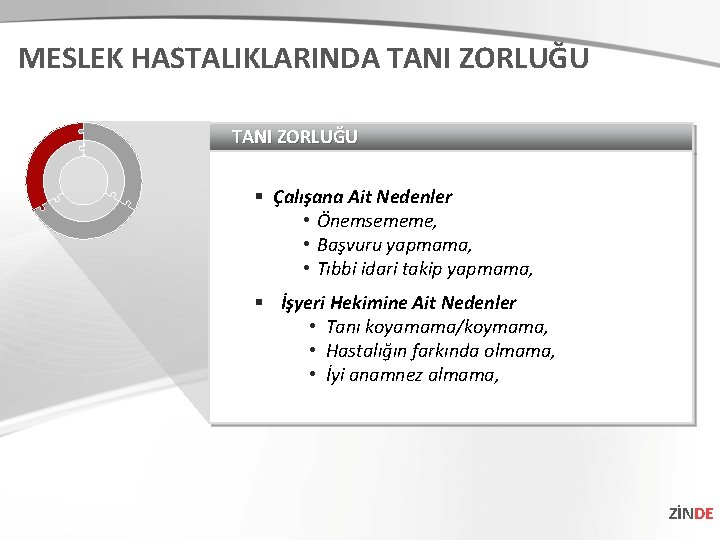 MESLEK HASTALIKLARINDA TANI ZORLUĞU

TANI ZORLUĞU

▪ Çalışana Ait Nedenler
• Önemsememe,
• Başvuru yapmama,
• Tıbbi idari takip yapmama,

▪ İşyeri Hekimine Ait Nedenler
• Tanı koyamama/koymama,
• Hastalığın farkında olmama,
• İyi anamnez almama,

ZİNDE